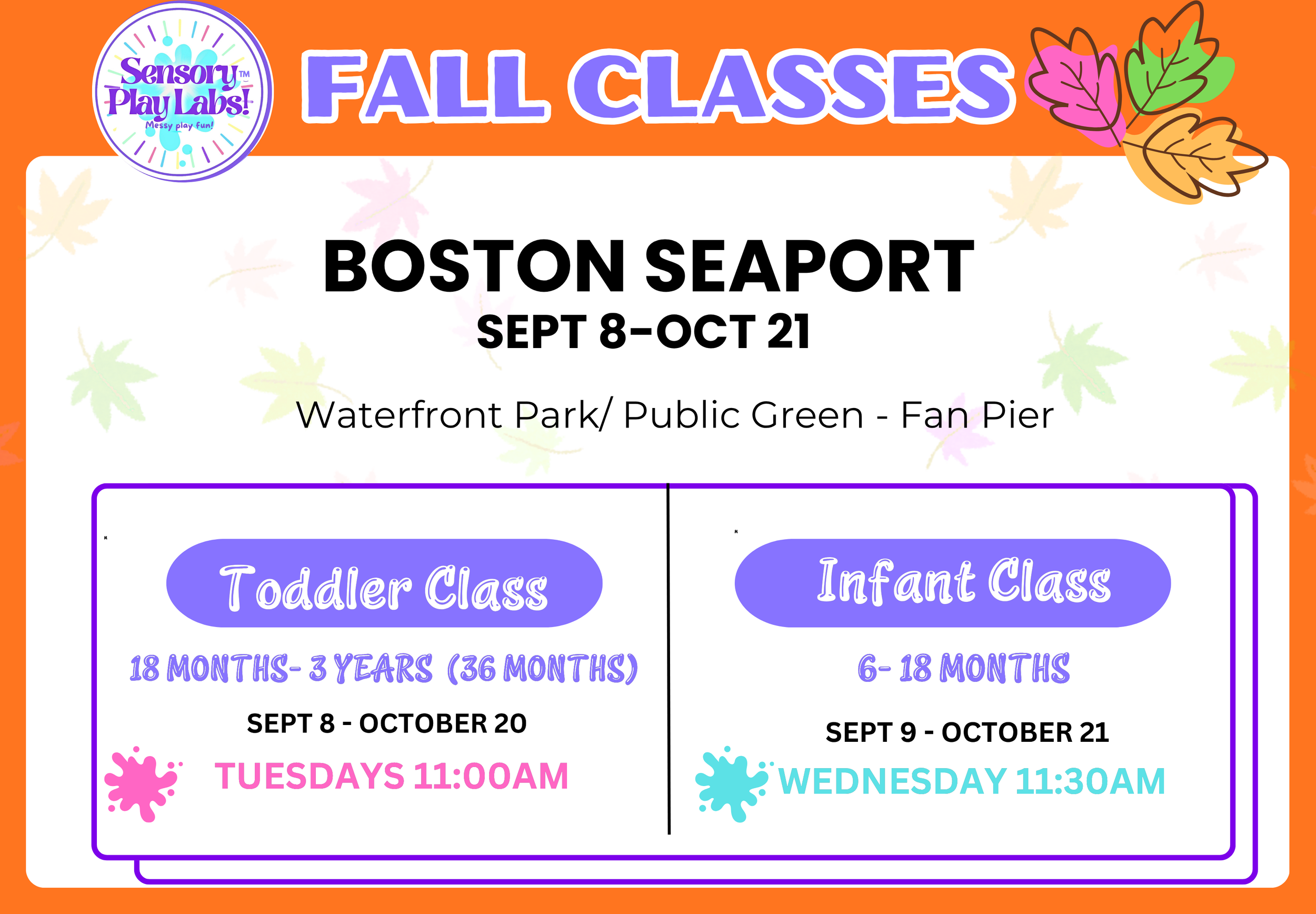 Sensory™ Play Labs!
Messy play fun!

FALL CLASSES

BOSTON SEAPORT
SEPT 8-OCT 21

Waterfront Park/ Public Green - Fan Pier

Toddler Class

18 MONTHS- 3 YEARS (36 MONTHS)

SEPT 8 - OCTOBER 20

TUESDAYS 11:00AM

Infant Class

6- 18 MONTHS

SEPT 9 - OCTOBER 21

WEDNESDAY 11:30AM